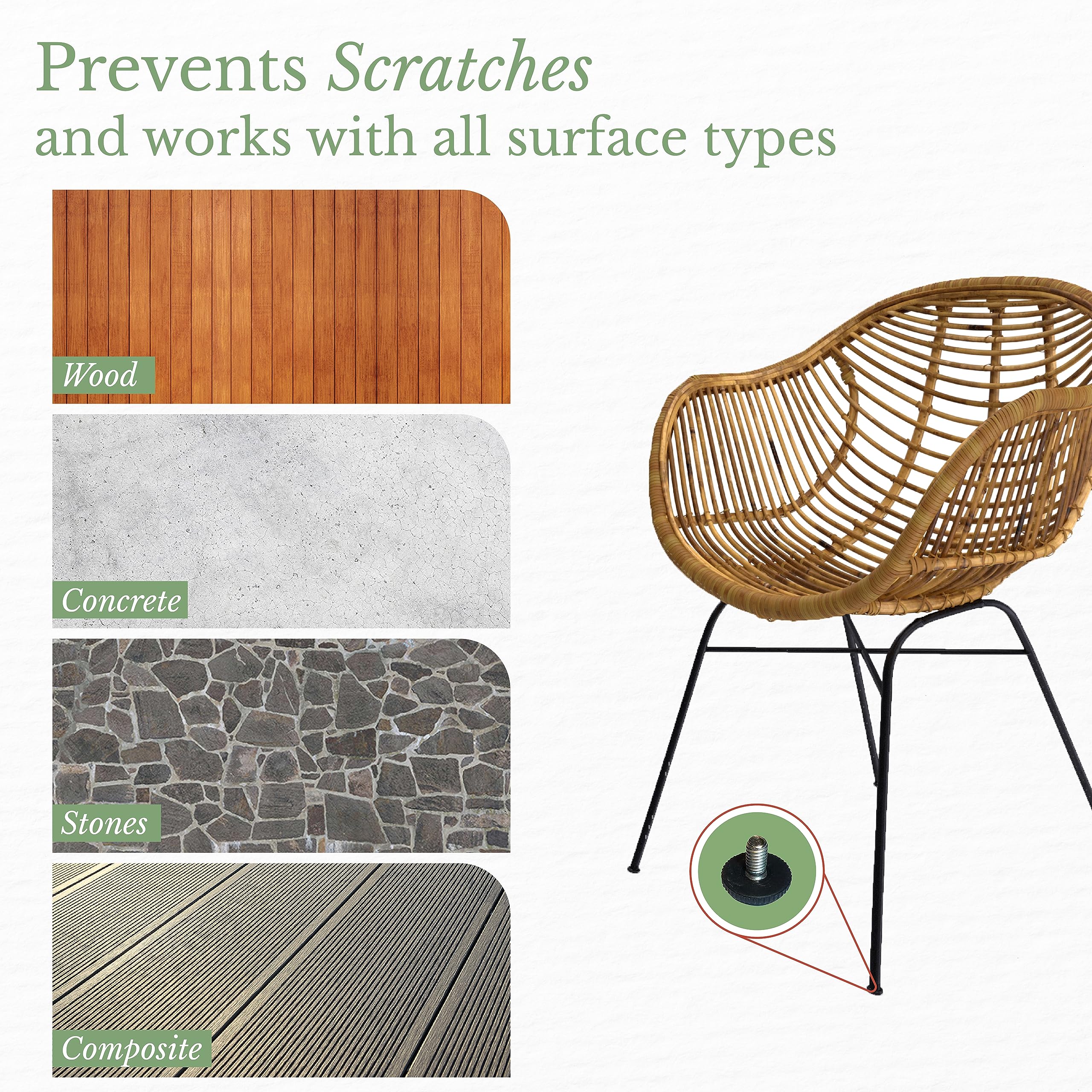 Prevents Scratches
and works with all surface types

Wood

Concrete

Stones

Composite